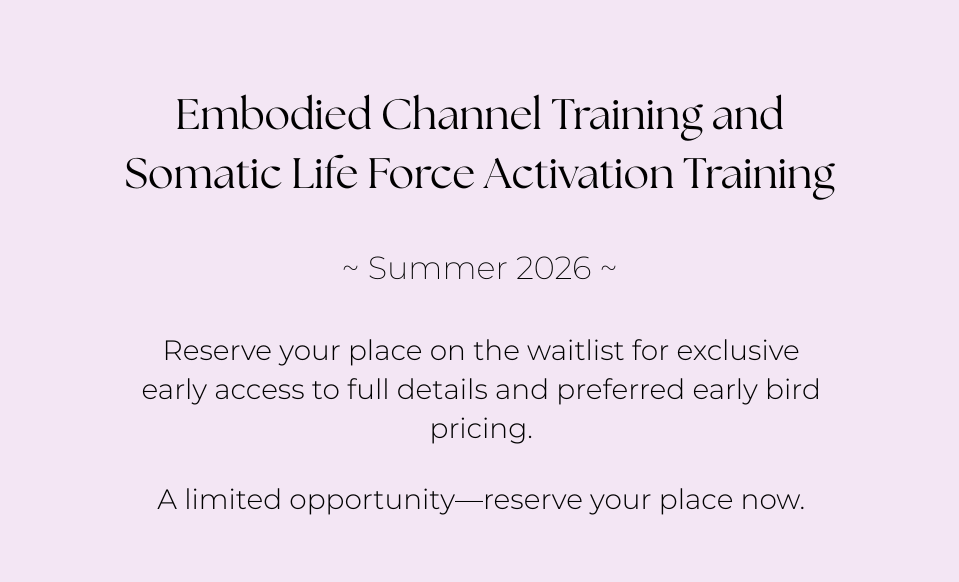 Embodied Channel Training and Somatic Life Force Activation Training

~ Summer 2026 ~

Reserve your place on the waitlist for exclusive early access to full details and preferred early bird pricing.

A limited opportunity—reserve your place now.